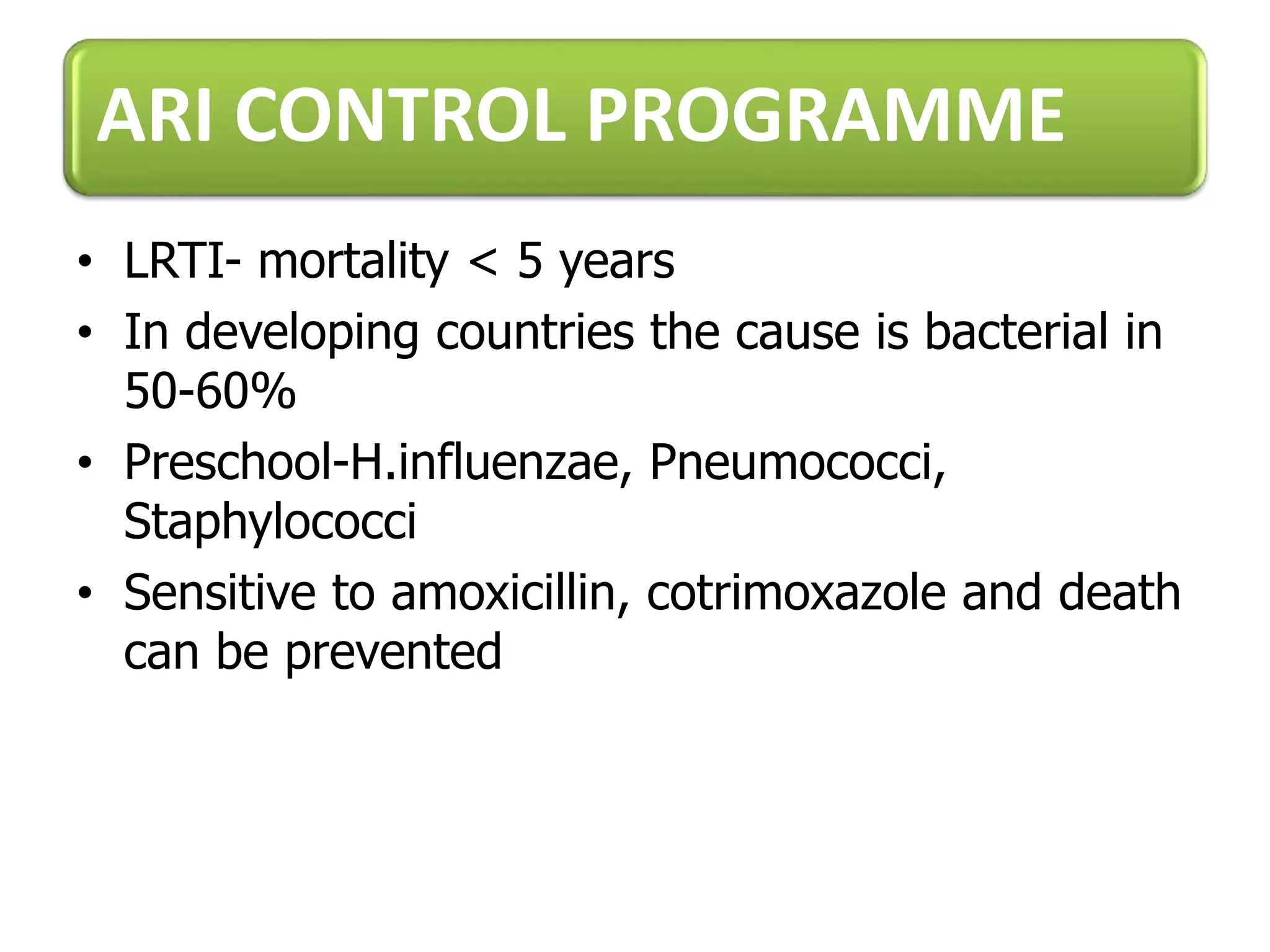 ARI CONTROL PROGRAMME

• LRTI- mortality < 5 years
• In developing countries the cause is bacterial in 50-60%
• Preschool-H.influenzae, Pneumococci, Staphylococci
• Sensitive to amoxicillin, cotrimoxazole and death can be prevented